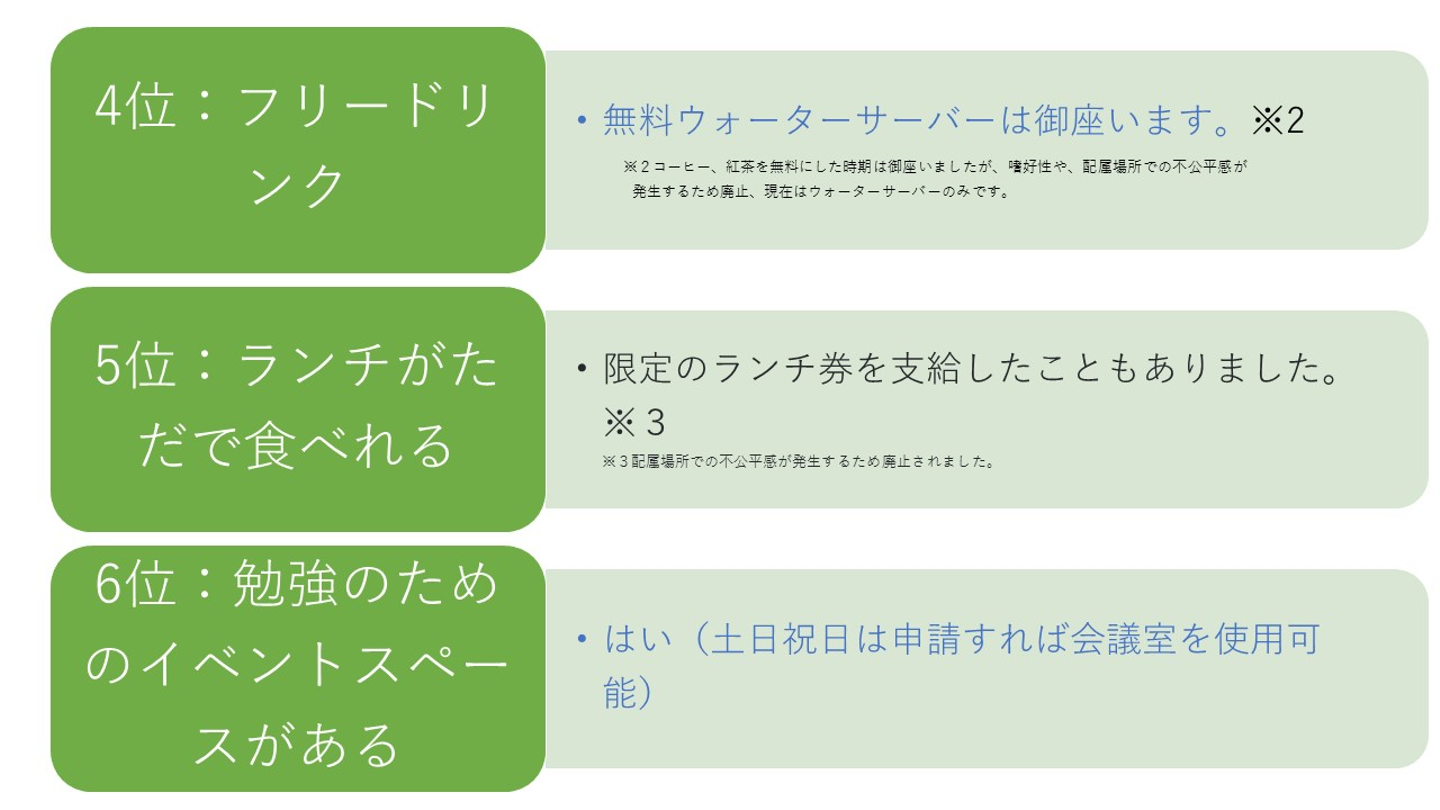 4位：フリードリンク

• 無料ウォーターサーバーは御座います。※2

※２コーヒー、紅茶を無料にした時期は御座いましたが、嗜好性や、配属場所での不公平感が発生するため廃止、現在はウォーターサーバーのみです。

5位：ランチがただで食べれる

• 限定のランチ券を支給したこともありました。※３

※３配属場所での不公平感が発生するため廃止されました。

6位：勉強のためのイベントスペースがある

• はい（土日祝日は申請すれば会議室を使用可能）